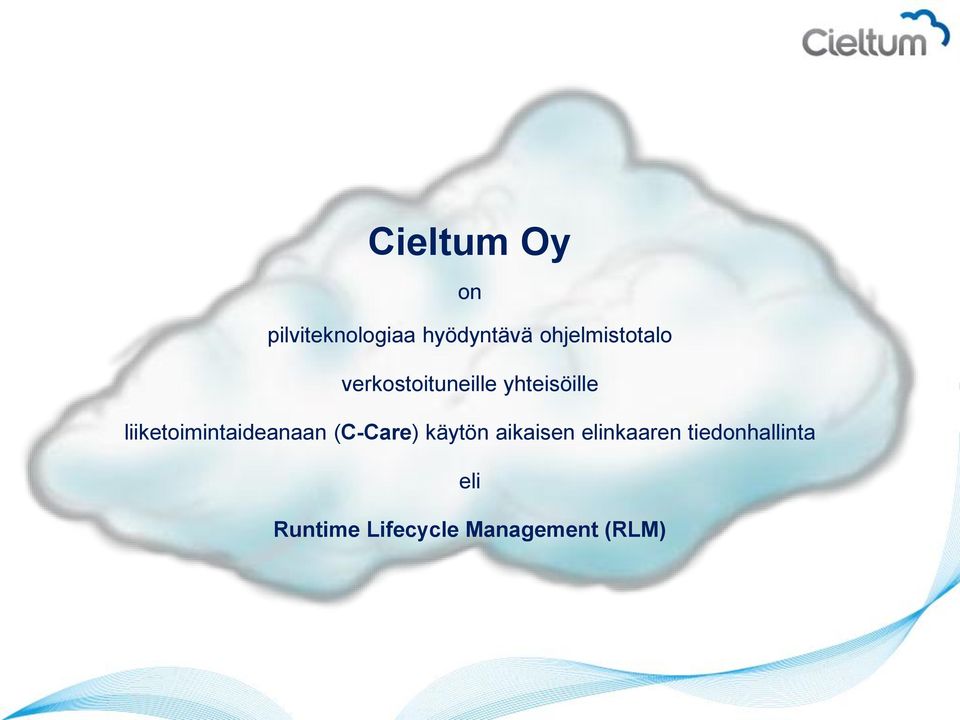 Cieltum

Cieltum Oy

on

pilviteknologiaa hyödyntävä ohjelmistotalo

verkostoituneille yhteisöille

liiketoimintaideanaan (C-Care) käytön aikaisen elinkaaren tiedonhallinta

eli

Runtime Lifecycle Management (RLM)